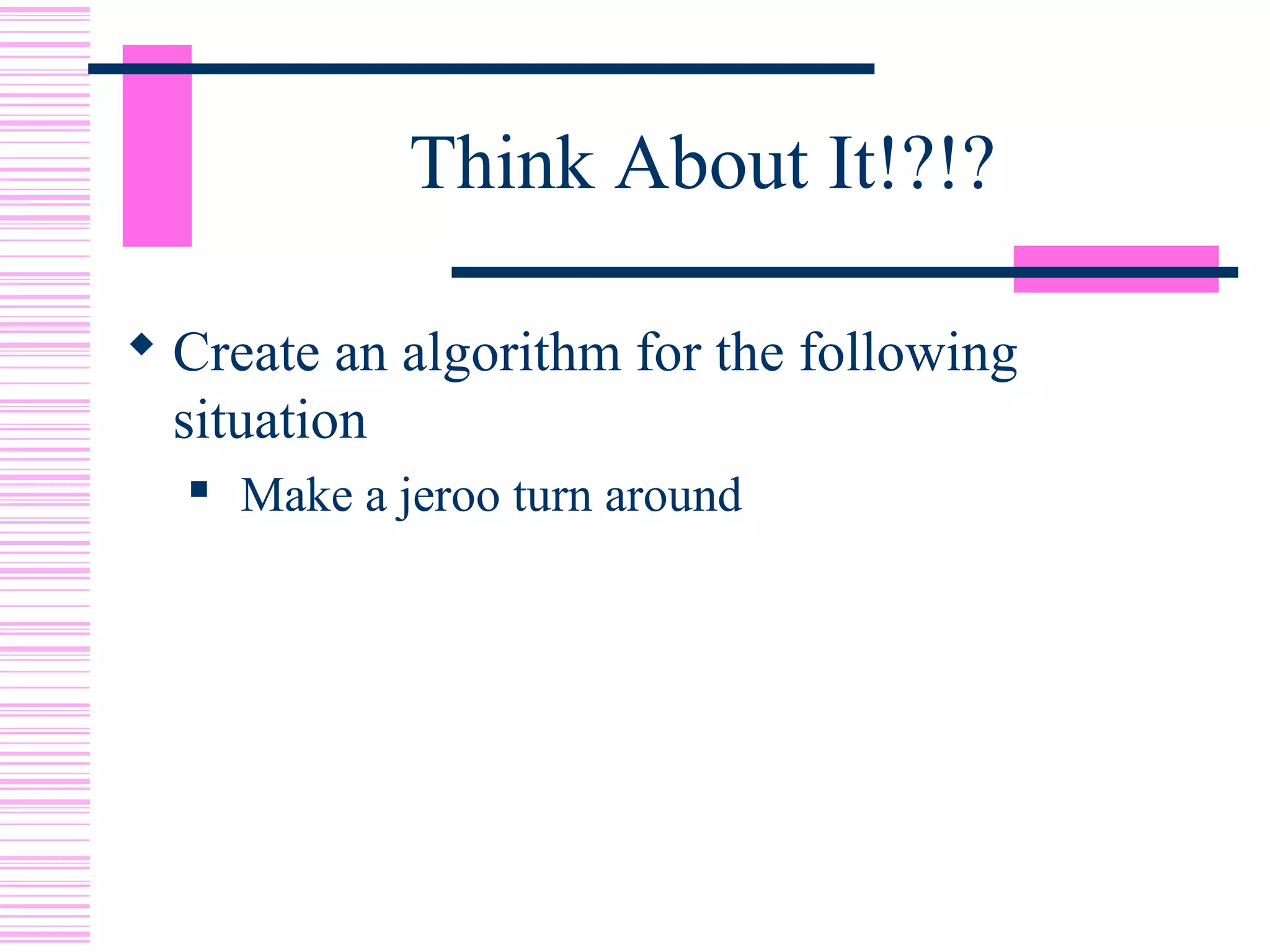 Think About It!?!?

◆ Create an algorithm for the following situation

▪ Make a jeroo turn around